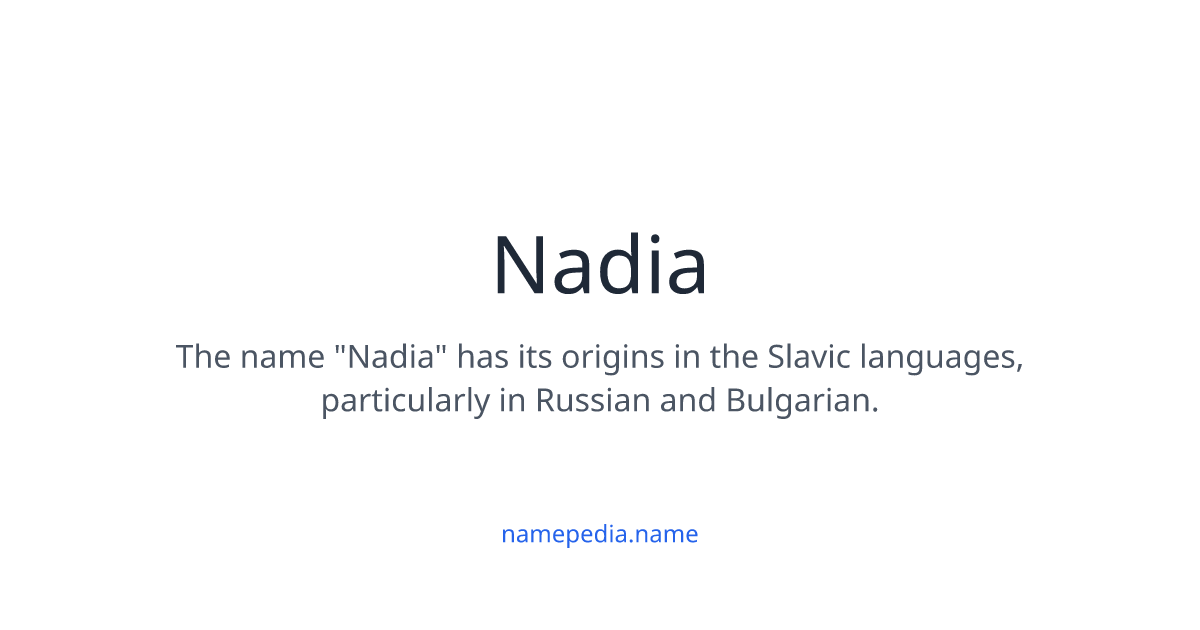 Nadia

The name "Nadia" has its origins in the Slavic languages, particularly in Russian and Bulgarian.

namepedia.name